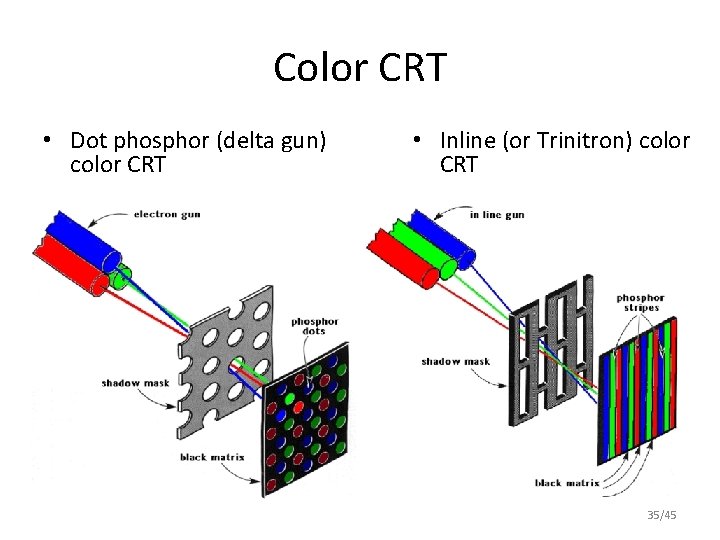 Color CRT

• Dot phosphor (delta gun) color CRT

electron gun

phosphor dots

shadow mask

black matrix

• Inline (or Trinitron) color CRT

in line gun

phosphor stripes

shadow mask

black matrix

35/45